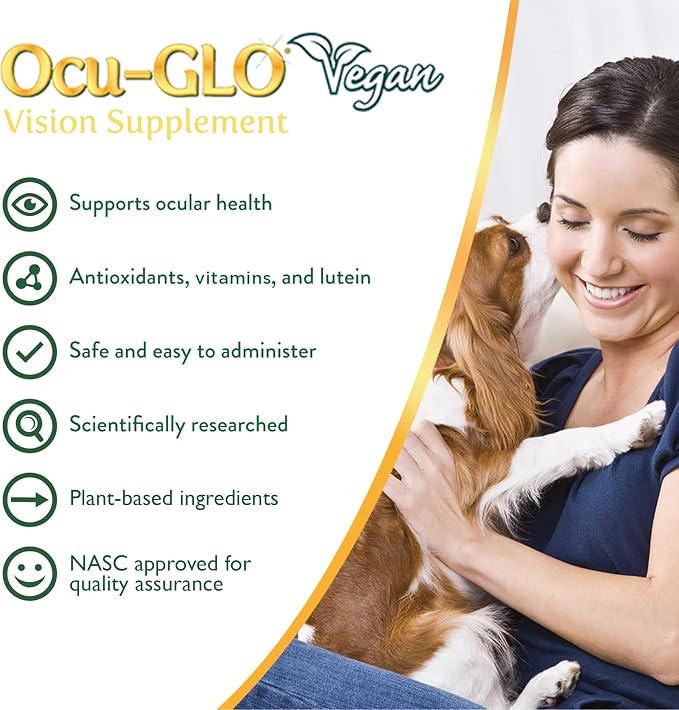 Ocu-GLO Vegan
Vision Supplement

Supports ocular health

Antioxidants, vitamins, and lutein

Safe and easy to administer

Scientifically researched

Plant-based ingredients

NASC approved for quality assurance